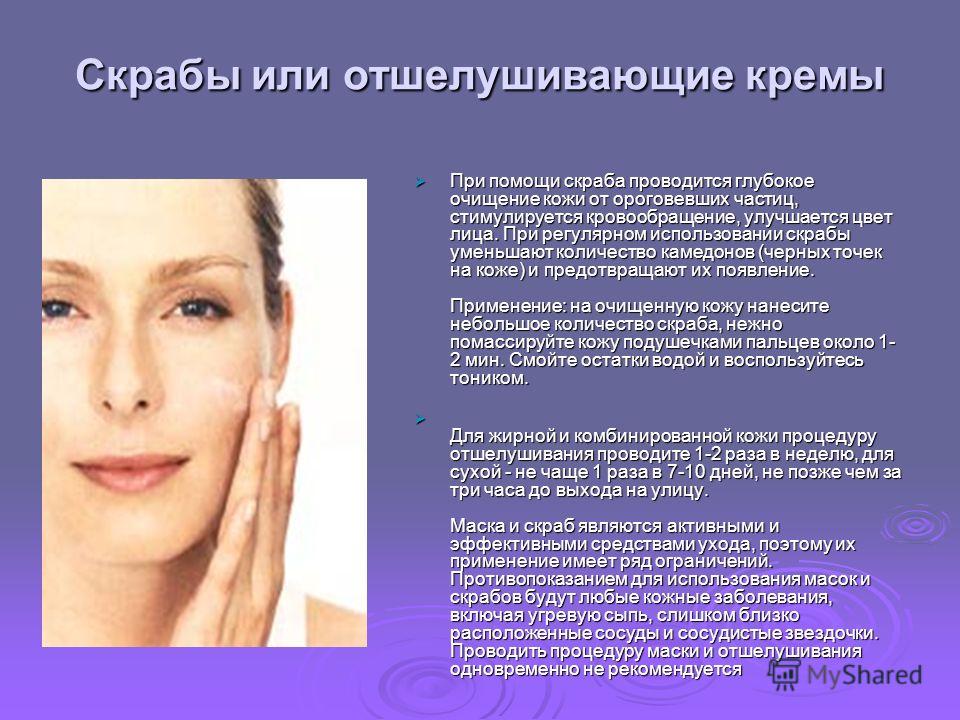 Скрабы или отшелушивающие кремы

При помощи скраба проводится глубокое очищение кожи от ороговевших частиц, стимулируется кровообращение, улучшается цвет лица. При регулярном использовании скрабы уменьшают количество камедонов (черных точек на коже) и предотвращают их появление.

Применение: на очищенную кожу нанесите небольшое количество скраба, нежно помассируйте кожу подушечками пальцев около 1-2 мин. Смойте остатки водой и воспользуйтесь тоником.

Для жирной и комбинированной кожи процедуру отшелушивания проводите 1-2 раза в неделю, для сухой - не чаще 1 раза в 7-10 дней, не позже чем за три часа до выхода на улицу.

Маска и скраб являются активными и эффективными средствами ухода, поэтому их применение имеет ряд ограничений. Противопоказанием для использования масок и скрабов будут любые кожные заболевания, включая угревую сыпь, слишком близко расположенные сосуды и сосудистые звездочки. Проводить процедуру маски и отшелушивания одновременно не рекомендуется

MyShared